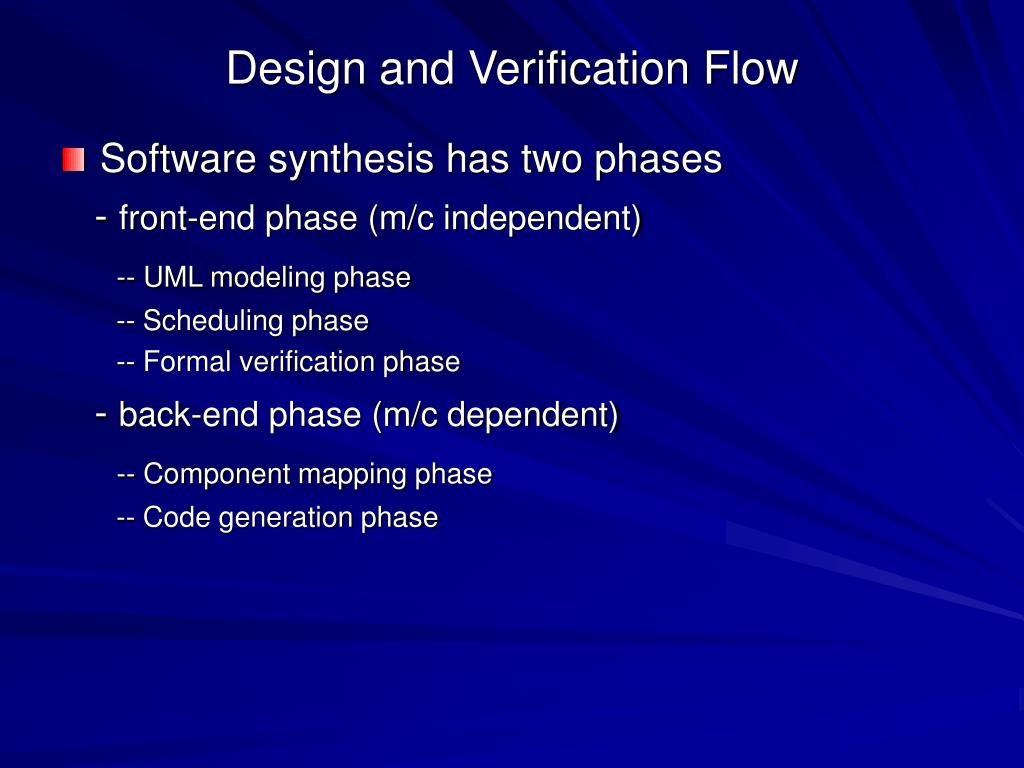 Design and Verification Flow

Software synthesis has two phases

- front-end phase (m/c independent)

-- UML modeling phase

-- Scheduling phase

-- Formal verification phase

- back-end phase (m/c dependent)

-- Component mapping phase

-- Code generation phase